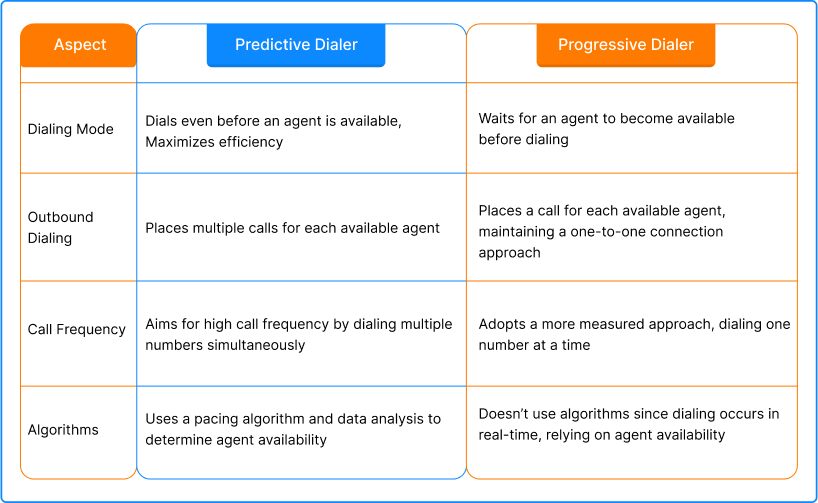 | Aspect | Predictive Dialer | Progressive Dialer |
|---|---|---|
| Dialing Mode | Dials even before an agent is available, Maximizes efficiency | Waits for an agent to become available before dialing |
| Outbound Dialing | Places multiple calls for each available agent | Places a call for each available agent, maintaining a one-to-one connection approach |
| Call Frequency | Aims for high call frequency by dialing multiple numbers simultaneously | Adopts a more measured approach, dialing one number at a time |
| Algorithms | Uses a pacing algorithm and data analysis to determine agent availability | Doesn't use algorithms since dialing occurs in real-time, relying on agent availability |